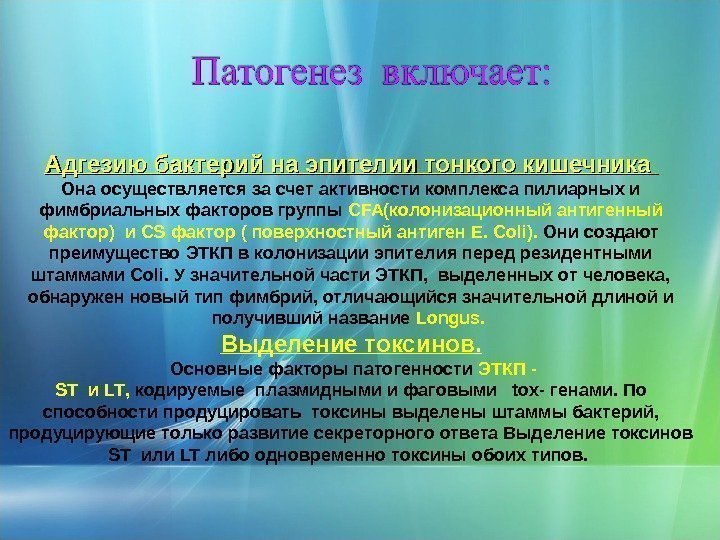 Патогенез включает:

Адгезию бактерий на эпителии тонкого кишечника
Она осуществляется за счет активности комплекса пилиарных и фимбриальных факторов группы CFA(колонизационный антигенный фактор) и CS фактор ( поверхностный антиген E. Coli). Они создают преимущество ЭТКП в колонизации эпителия перед резидентными штаммами Coli. У значительной части ЭТКП, выделенных от человека, обнаружен новый тип фимбрий, отличающийся значительной длиной и получивший название Longus.

Выделение токсинов.
Основные факторы патогенности ЭТКП - ST и LT, кодируемые плазмидными и фаговыми tox- генами. По способности продуцировать токсины выделены штаммы бактерий, продуцирующие только развитие секреторного ответа Выделение токсинов ST или LT либо одновременно токсины обоих типов.